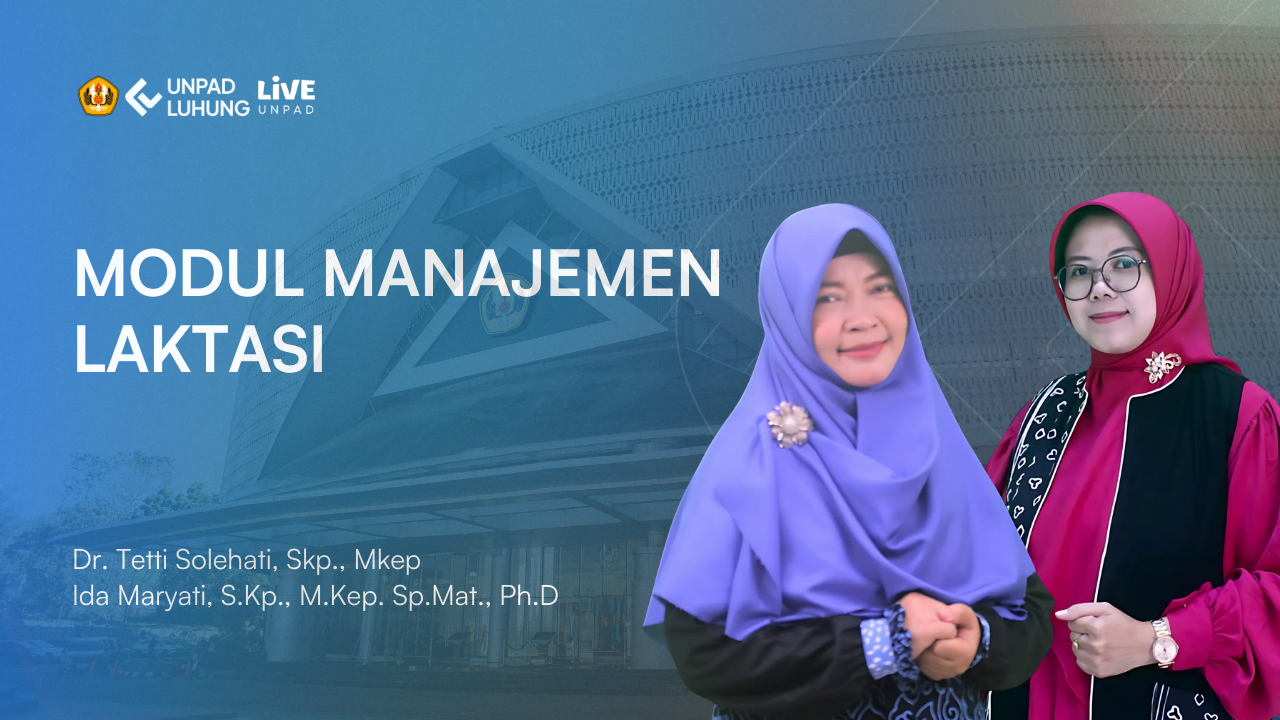 UNPAD LUHUNG LiVE UNPAD

MODUL MANAJEMEN LAKTASI

Dr. Tetti Solehati, Skp., Mkep
Ida Maryati, S.Kp., M.Kep. Sp.Mat., Ph.D